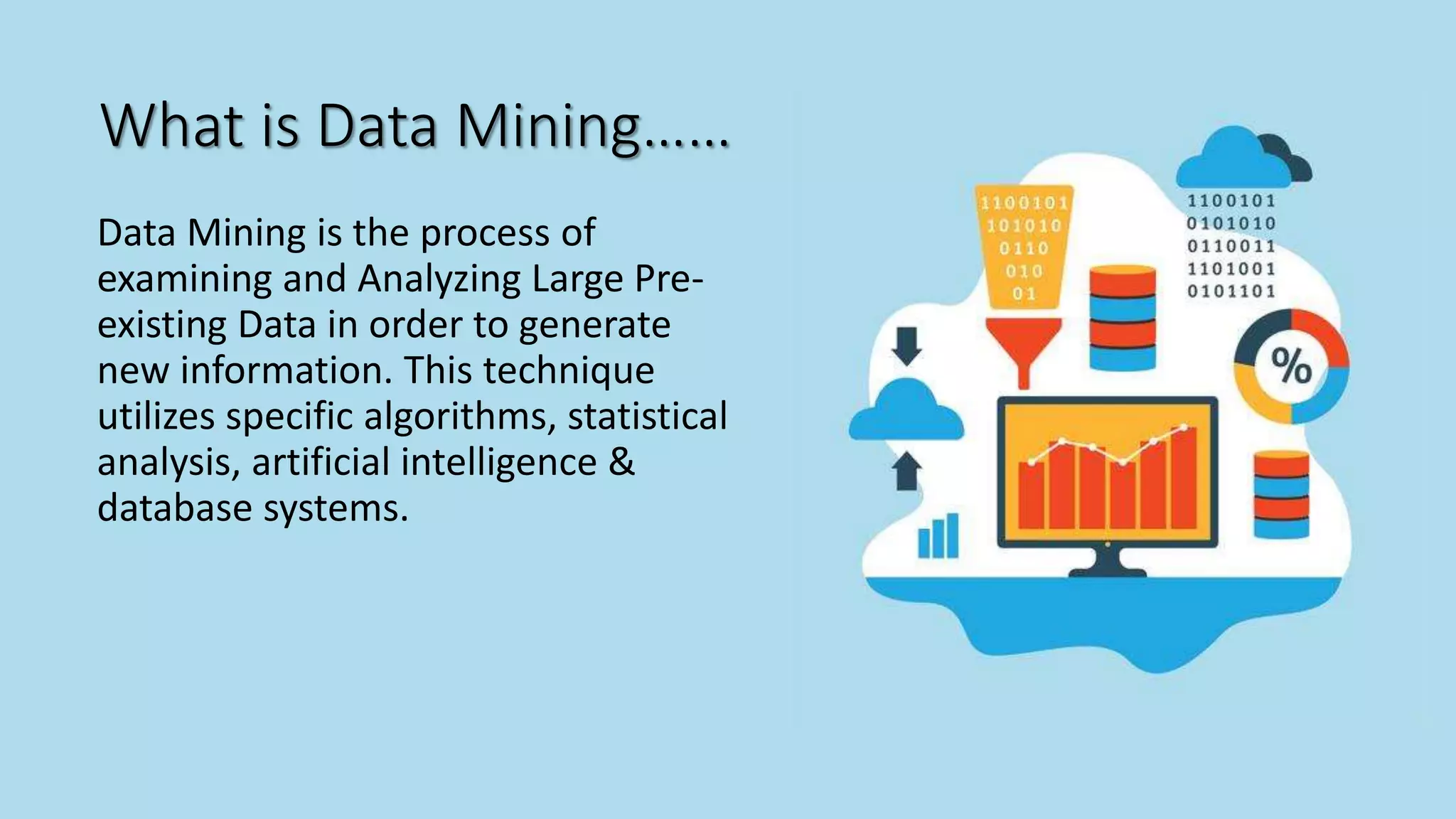 What is Data Mining……

Data Mining is the process of examining and Analyzing Large Pre-existing Data in order to generate new information. This technique utilizes specific algorithms, statistical analysis, artificial intelligence & database systems.

1100101
101010
0110
010
01

1100101
0101010
0110011
1101001
0101101

%